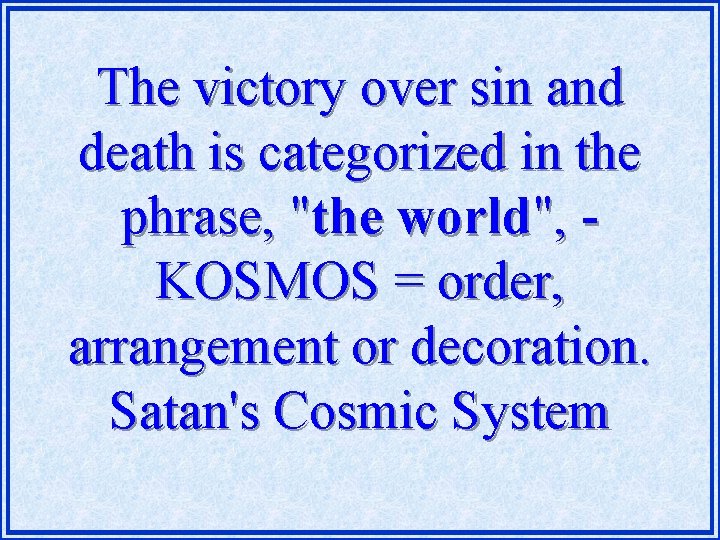 The victory over sin and death is categorized in the phrase, "the world", - KOSMOS = order, arrangement or decoration. Satan's Cosmic System